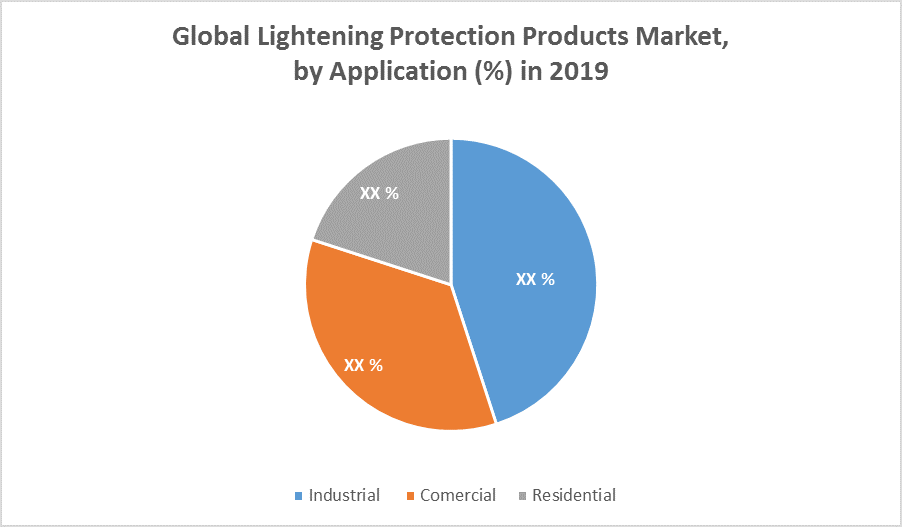 Global Lightening Protection Products Market, by Application (%) in 2019

XX %

XX %

XX %

Industrial Comercial Residential